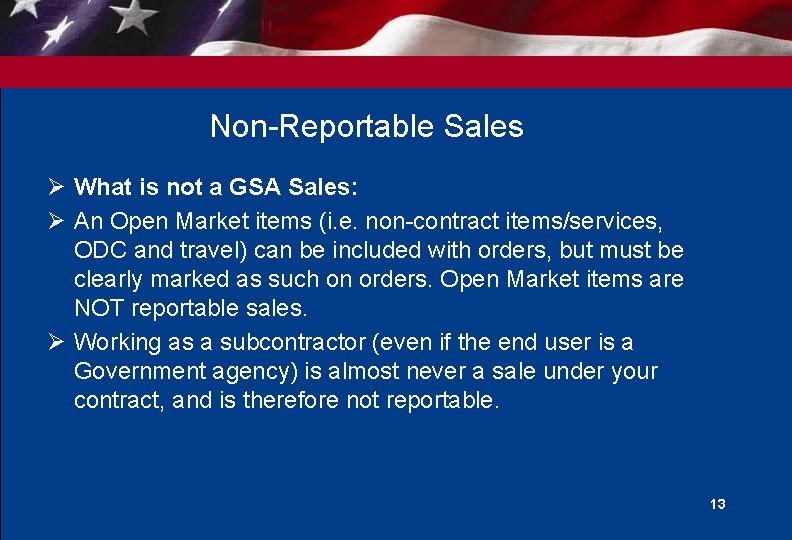 Non-Reportable Sales

➢ What is not a GSA Sales:

➢ An Open Market items (i.e. non-contract items/services, ODC and travel) can be included with orders, but must be clearly marked as such on orders. Open Market items are NOT reportable sales.

➢ Working as a subcontractor (even if the end user is a Government agency) is almost never a sale under your contract, and is therefore not reportable.

13